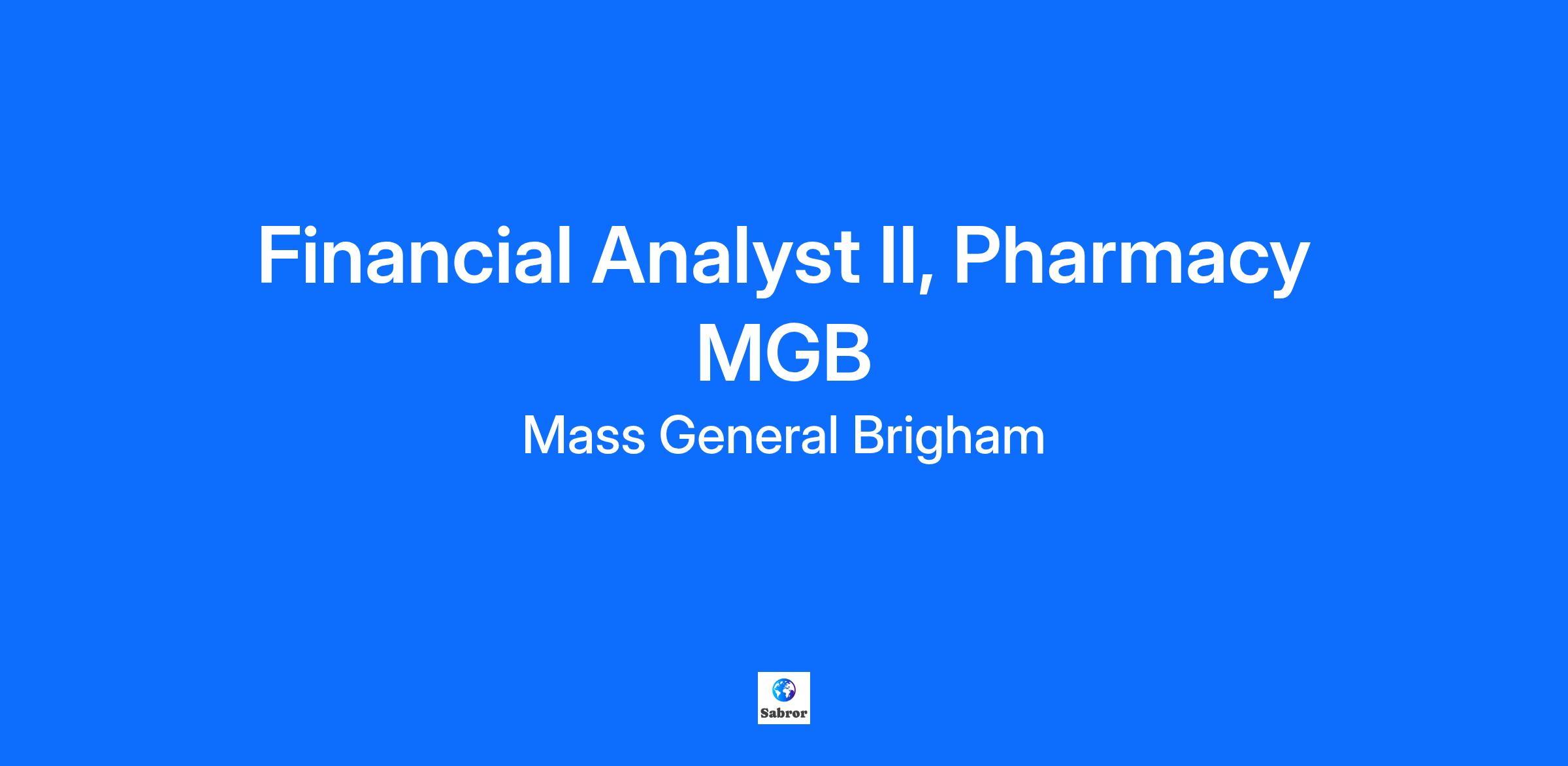 Financial Analyst II, Pharmacy
MGB

Mass General Brigham

Sabror